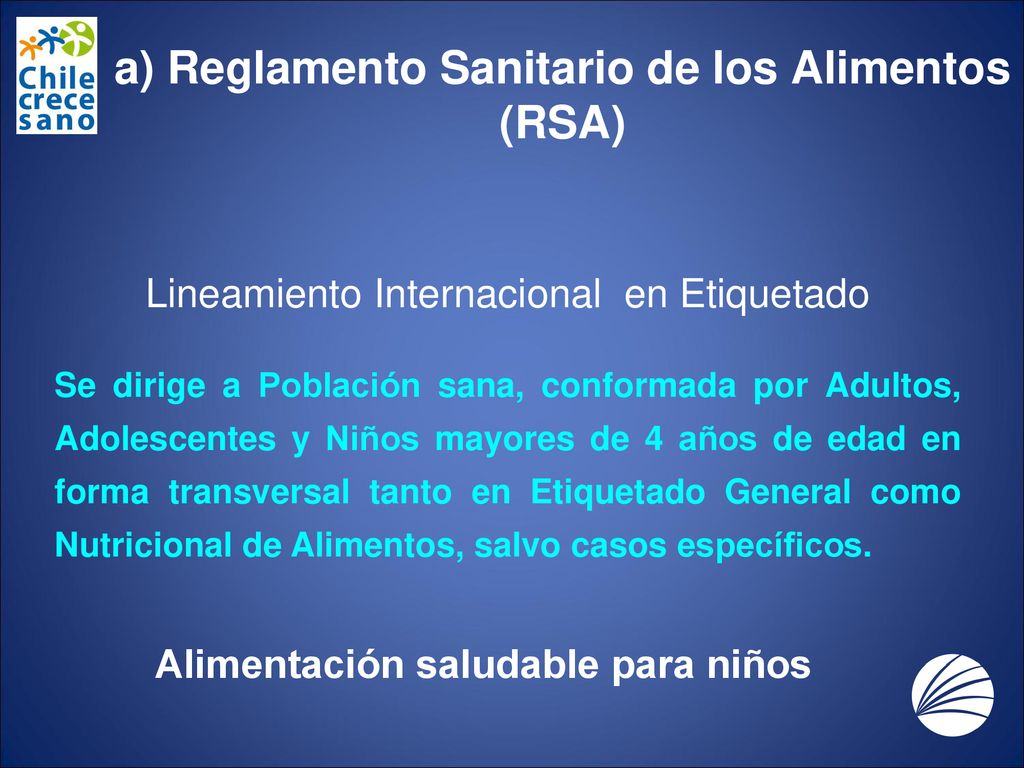 Chile crece sano

a) Reglamento Sanitario de los Alimentos (RSA)

Lineamiento Internacional en Etiquetado

Se dirige a Población sana, conformada por Adultos, Adolescentes y Niños mayores de 4 años de edad en forma transversal tanto en Etiquetado General como Nutricional de Alimentos, salvo casos específicos.

Alimentación saludable para niños